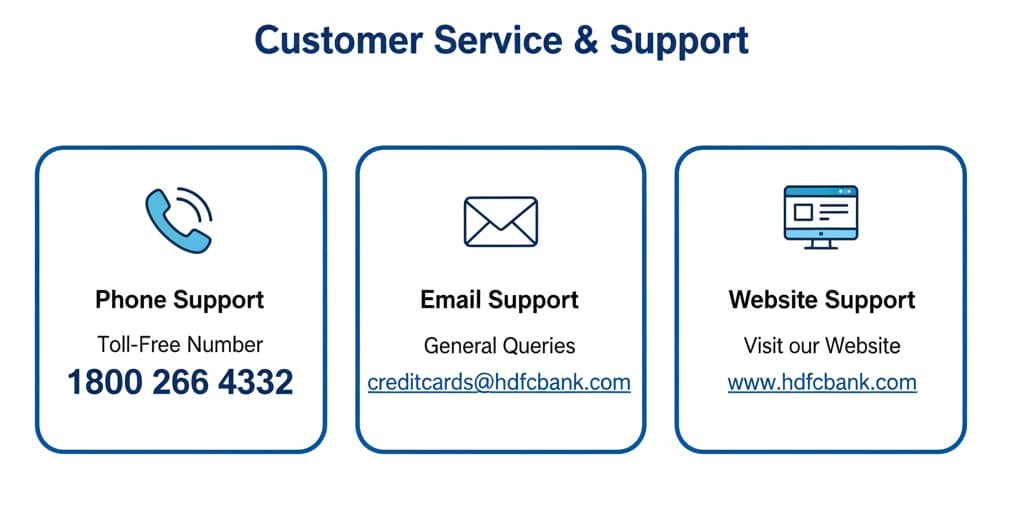 Customer Service & Support

Phone Support
Toll-Free Number
1800 266 4332

Email Support
General Queries
creditcards@hdfcbank.com

Website Support
Visit our Website
www.hdfcbank.com